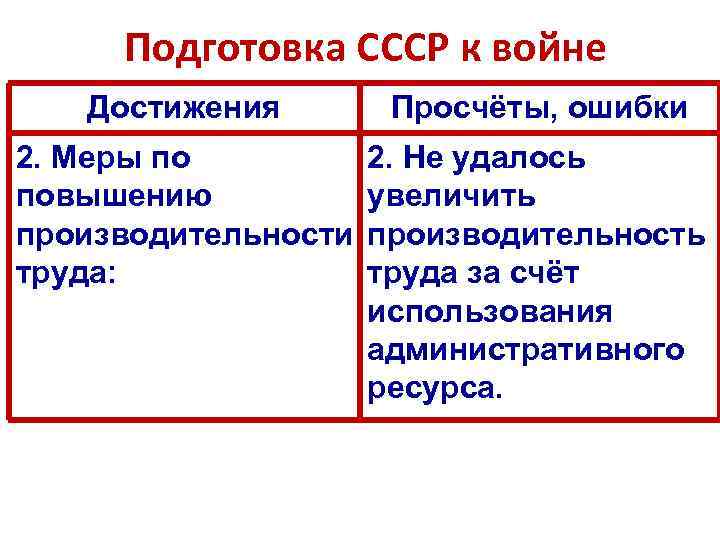 Подготовка СССР к войне

| Достижения | Просчёты, ошибки |
|---|---|
| 2. Меры по повышению производительности труда: | 2. Не удалось увеличить производительность труда за счёт использования административного ресурса. |